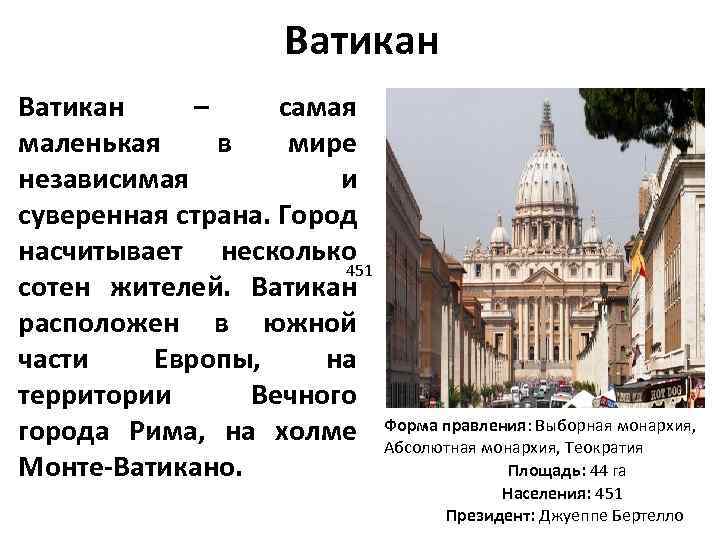 Ватикан

Ватикан – самая маленькая в мире независимая и суверенная страна. Город насчитывает несколько сотен жителей. Ватикан расположен в южной части Европы, на территории Вечного города Рима, на холме Монте-Ватикано.

451

HOT DOG

Форма правления: Выборная монархия, Абсолютная монархия, Теократия
Площадь: 44 га
Населения: 451
Президент: Джуеппе Бертелло